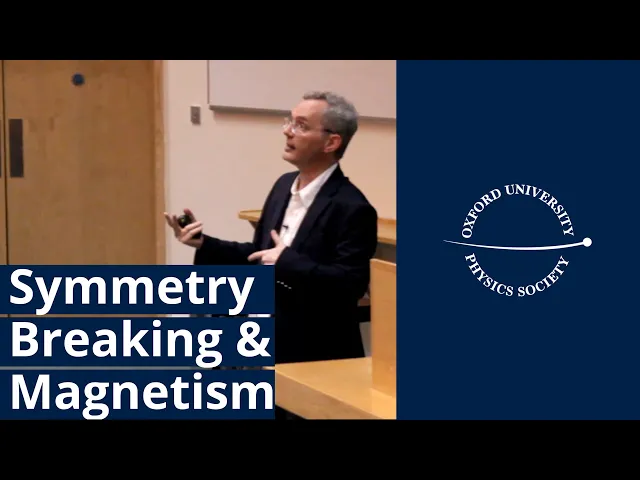 Symmetry
Breaking &
Magnetism

OXFORD UNIVERSITY
PHYSICS SOCIETY